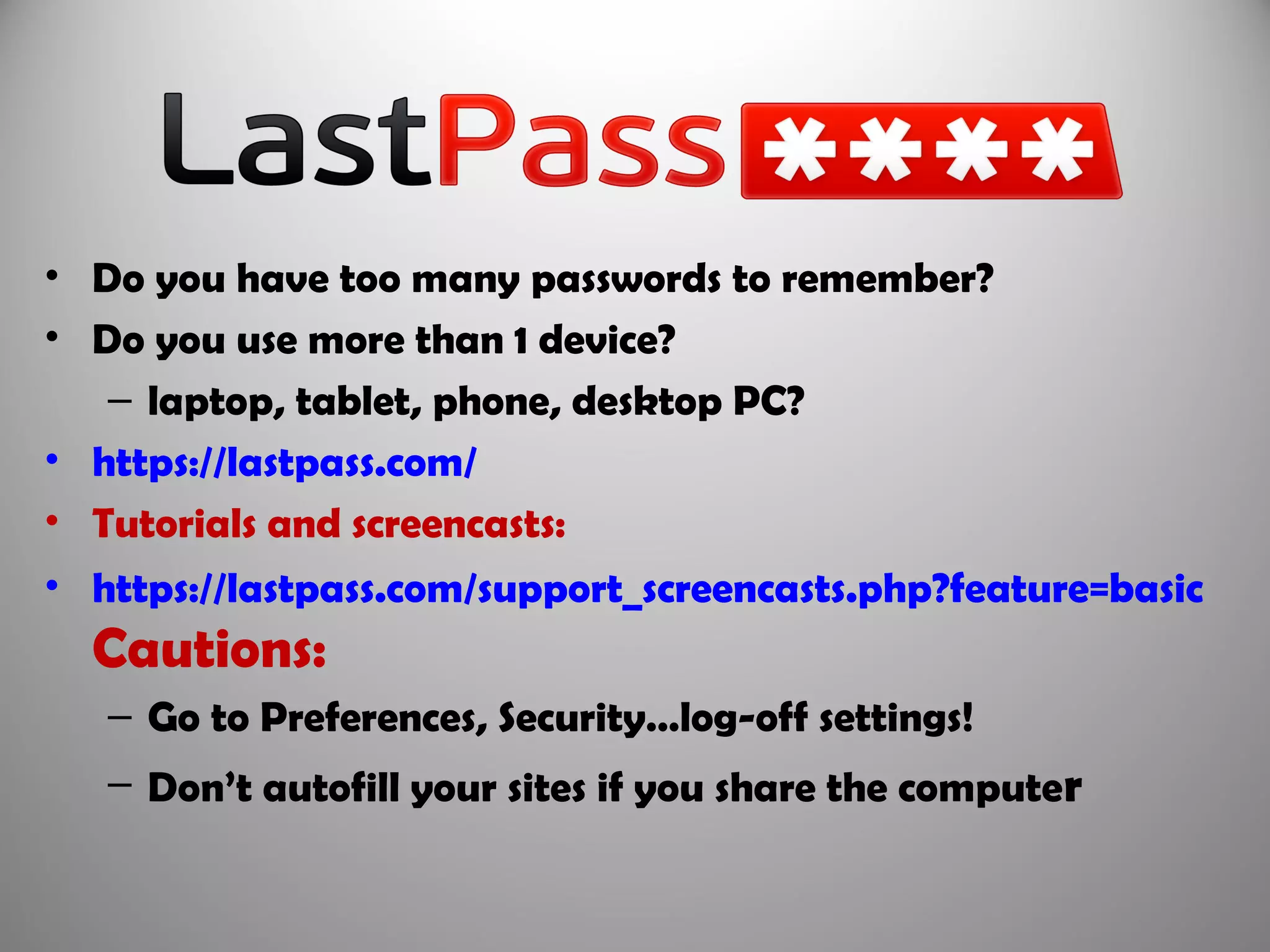 LastPass ****

• Do you have too many passwords to remember?
• Do you use more than 1 device?
– laptop, tablet, phone, desktop PC?
• https://lastpass.com/
• Tutorials and screencasts:
• https://lastpass.com/support_screencasts.php?feature=basic

Cautions:
– Go to Preferences, Security…log-off settings!
– Don't autofill your sites if you share the computer